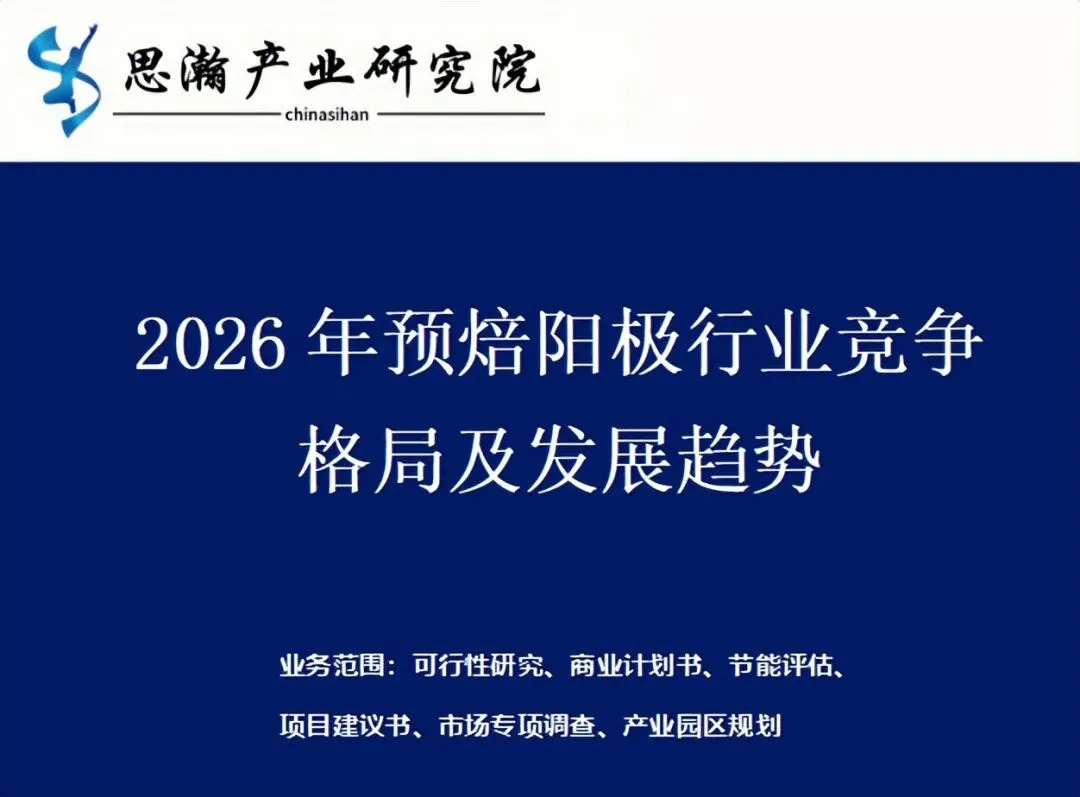 思瀚产业研究院
chinasihan

2026 年预焙阳极行业竞争格局及发展趋势

业务范围：可行性研究、商业计划书、节能评估、项目建议书、市场专项调查、产业园区规划